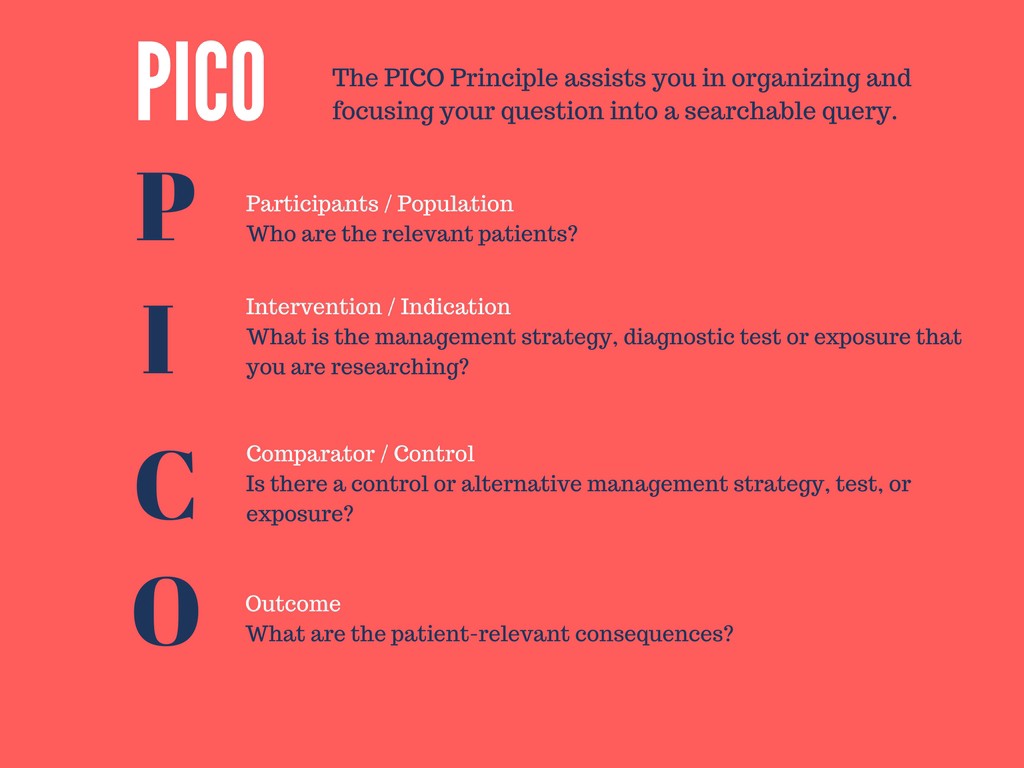 PICO

The PICO Principle assists you in organizing and focusing your question into a searchable query.

P

Participants / Population
Who are the relevant patients?

I

Intervention / Indication
What is the management strategy, diagnostic test or exposure that you are researching?

C

Comparator / Control
Is there a control or alternative management strategy, test, or exposure?

O

Outcome
What are the patient-relevant consequences?